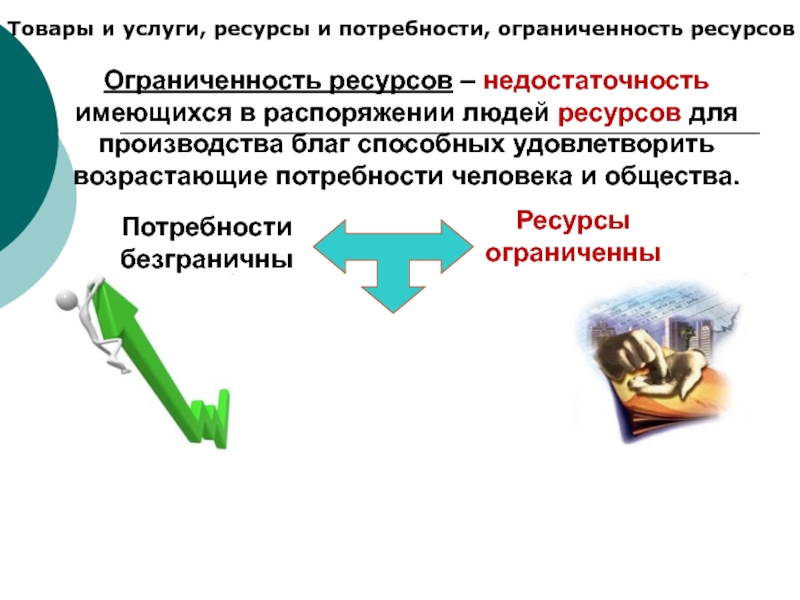 Товары и услуги, ресурсы и потребности, ограниченность ресурсов

Ограниченность ресурсов – недостаточность имеющихся в распоряжении людей ресурсов для производства благ способных удовлетворить возрастающие потребности человека и общества.

Потребности безграничны

Ресурсы ограниченны